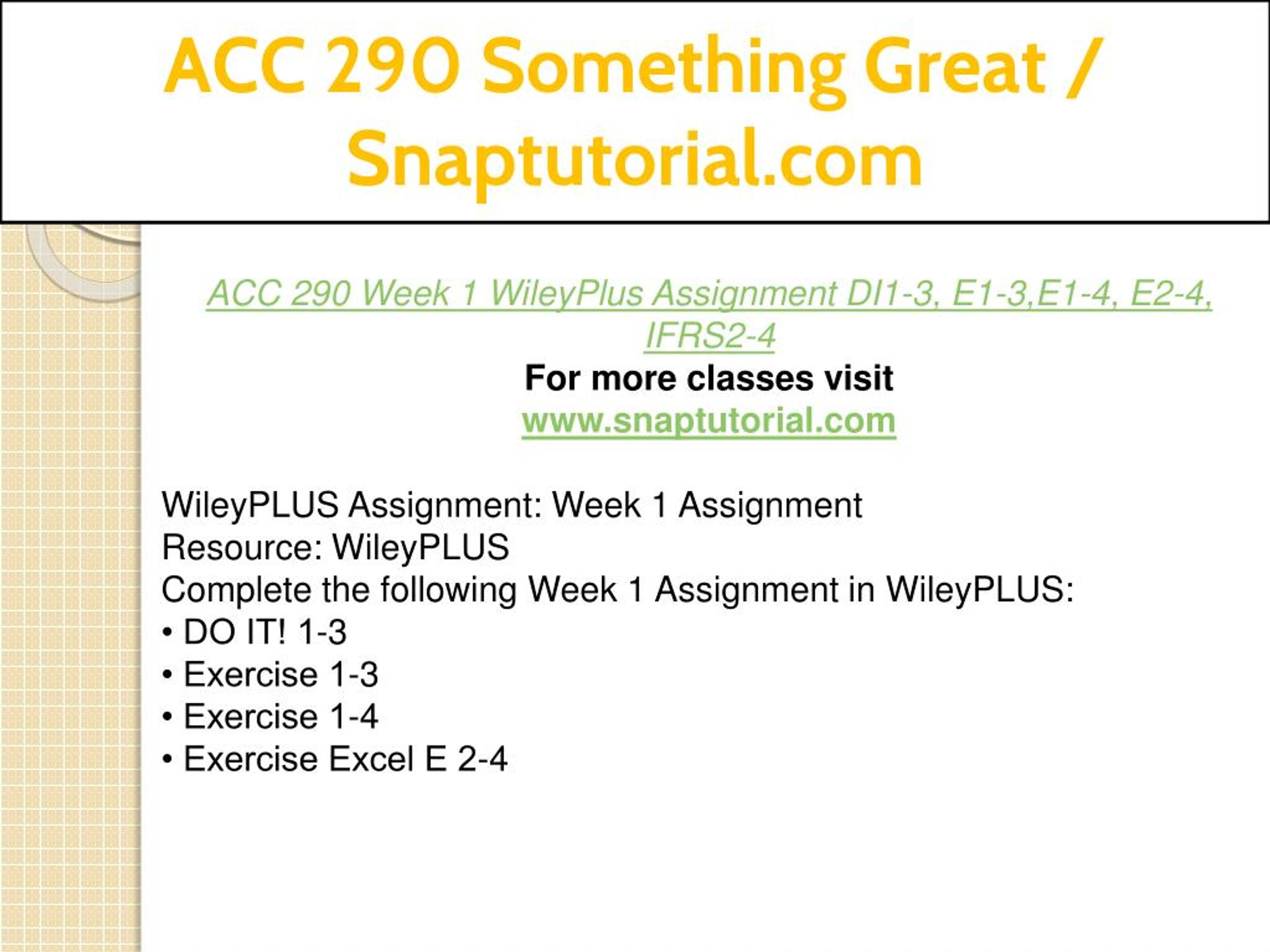 ACC 290 Something Great / Snaptutorial.com

ACC 290 Week 1 WileyPlus Assignment DI1-3, E1-3,E1-4, E2-4, IFRS2-4
For more classes visit
www.snaptutorial.com

WileyPLUS Assignment: Week 1 Assignment
Resource: WileyPLUS
Complete the following Week 1 Assignment in WileyPLUS:
• DO IT! 1-3
• Exercise 1-3
• Exercise 1-4
• Exercise Excel E 2-4